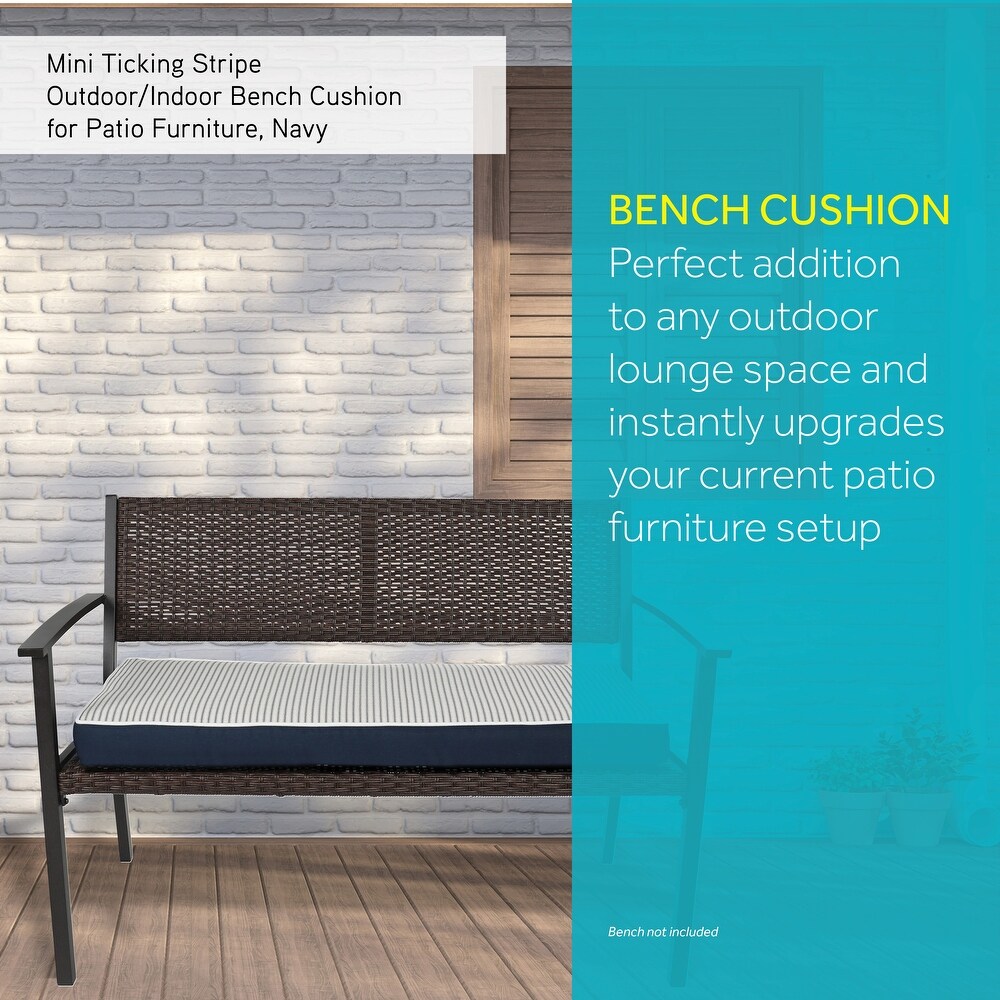 Mini Ticking Stripe Outdoor/Indoor Bench Cushion for Patio Furniture, Navy

BENCH CUSHION
Perfect addition to any outdoor lounge space and instantly upgrades your current patio furniture setup

Bench not included